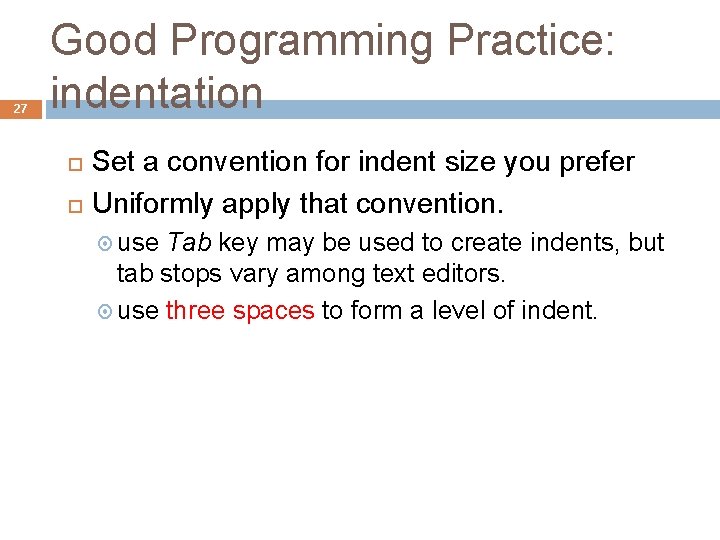 Good Programming Practice: indentation

27

Set a convention for indent size you prefer

Uniformly apply that convention.

use Tab key may be used to create indents, but tab stops vary among text editors.

use three spaces to form a level of indent.